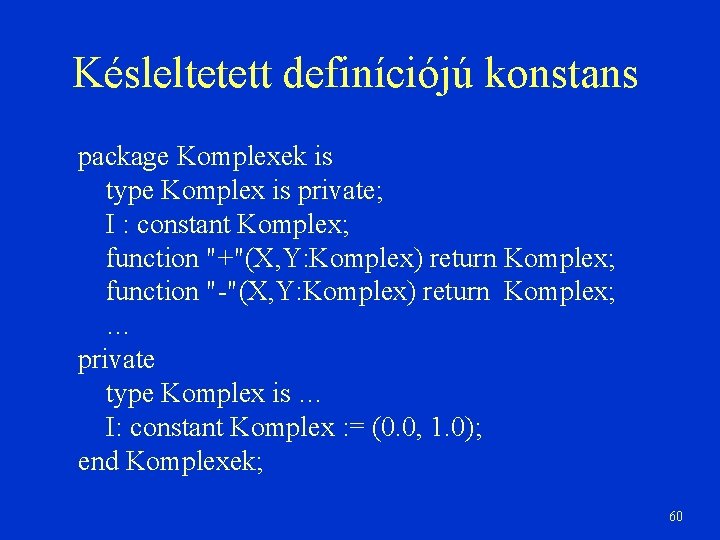 Késleltetett definíciójú konstans

package Komplexek is
type Komplex is private;
I : constant Komplex;
function "+"(X,Y:Komplex) return Komplex;
function "-"(X,Y:Komplex) return Komplex;
…
private
type Komplex is …
I: constant Komplex := (0.0, 1.0);
end Komplexek;

60